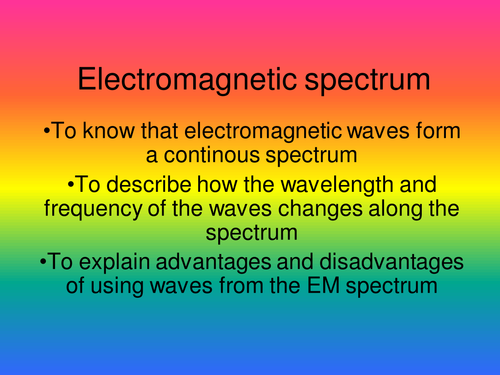 Electromagnetic spectrum

•To know that electromagnetic waves form a continous spectrum

•To describe how the wavelength and frequency of the waves changes along the spectrum

•To explain advantages and disadvantages of using waves from the EM spectrum